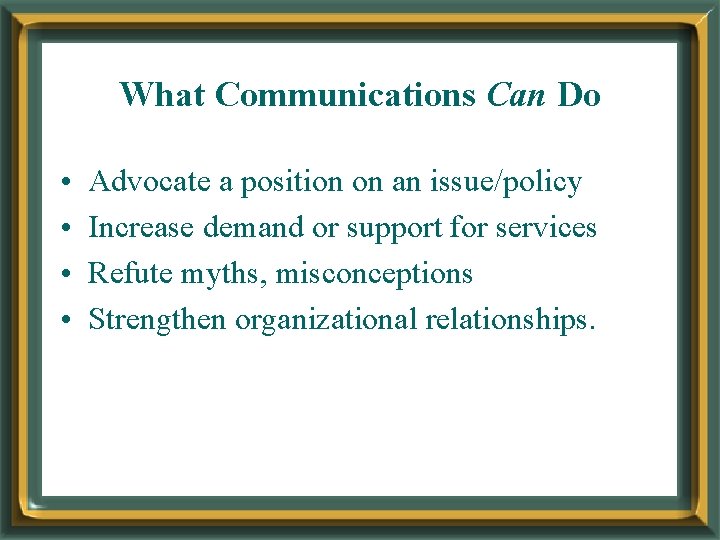 What Communications Can Do

• Advocate a position on an issue/policy
• Increase demand or support for services
• Refute myths, misconceptions
• Strengthen organizational relationships.